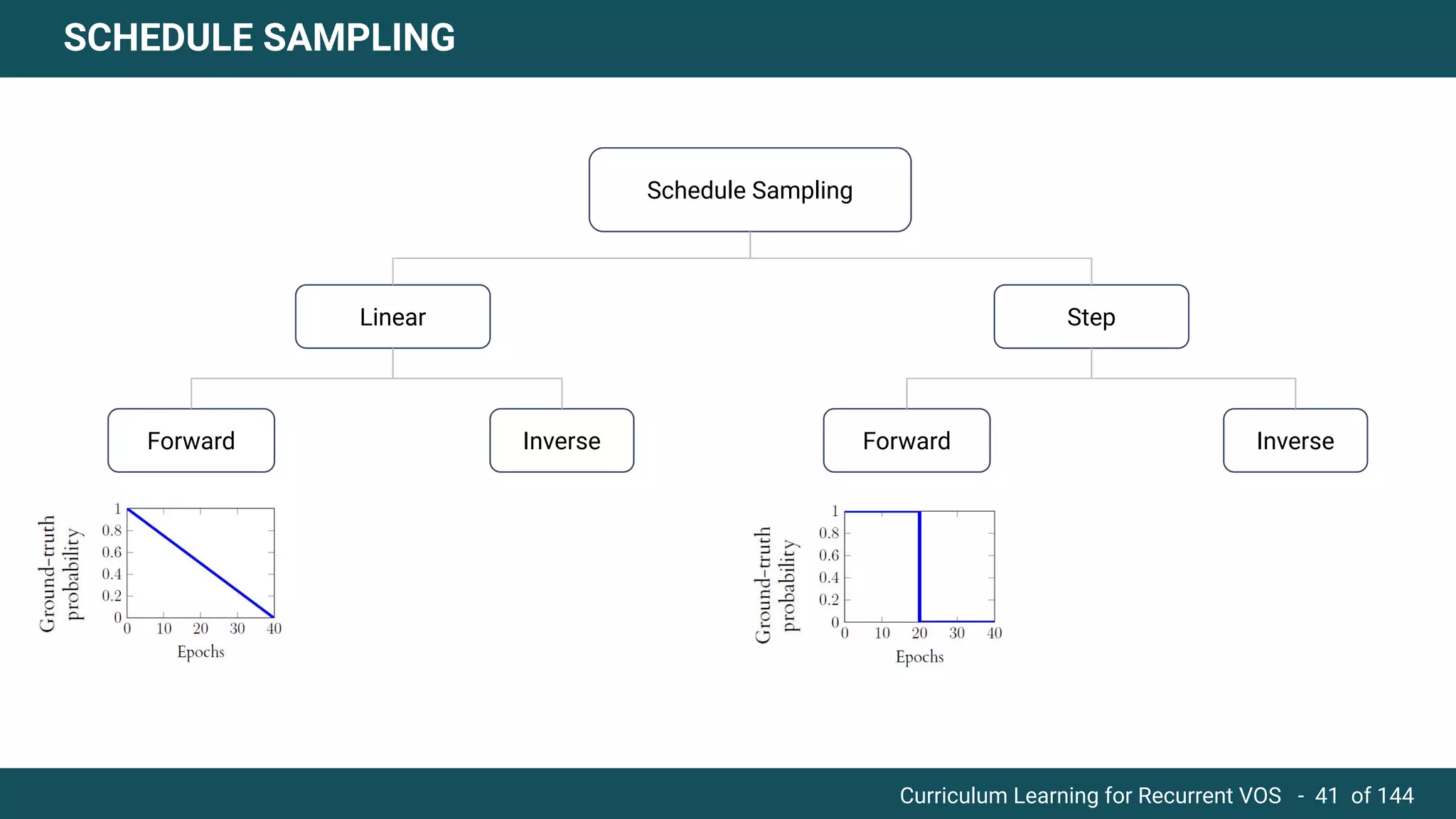 SCHEDULE SAMPLING

Schedule Sampling

Linear

Step

Forward

Inverse

Forward

Inverse

Ground-truth probability

1
0.8
0.6
0.4
0.2
0

0 10 20 30 40

Epochs

Ground-truth probability

1
0.8
0.6
0.4
0.2
0

0 10 20 30 40

Epochs

Curriculum Learning for Recurrent VOS - 41 of 144